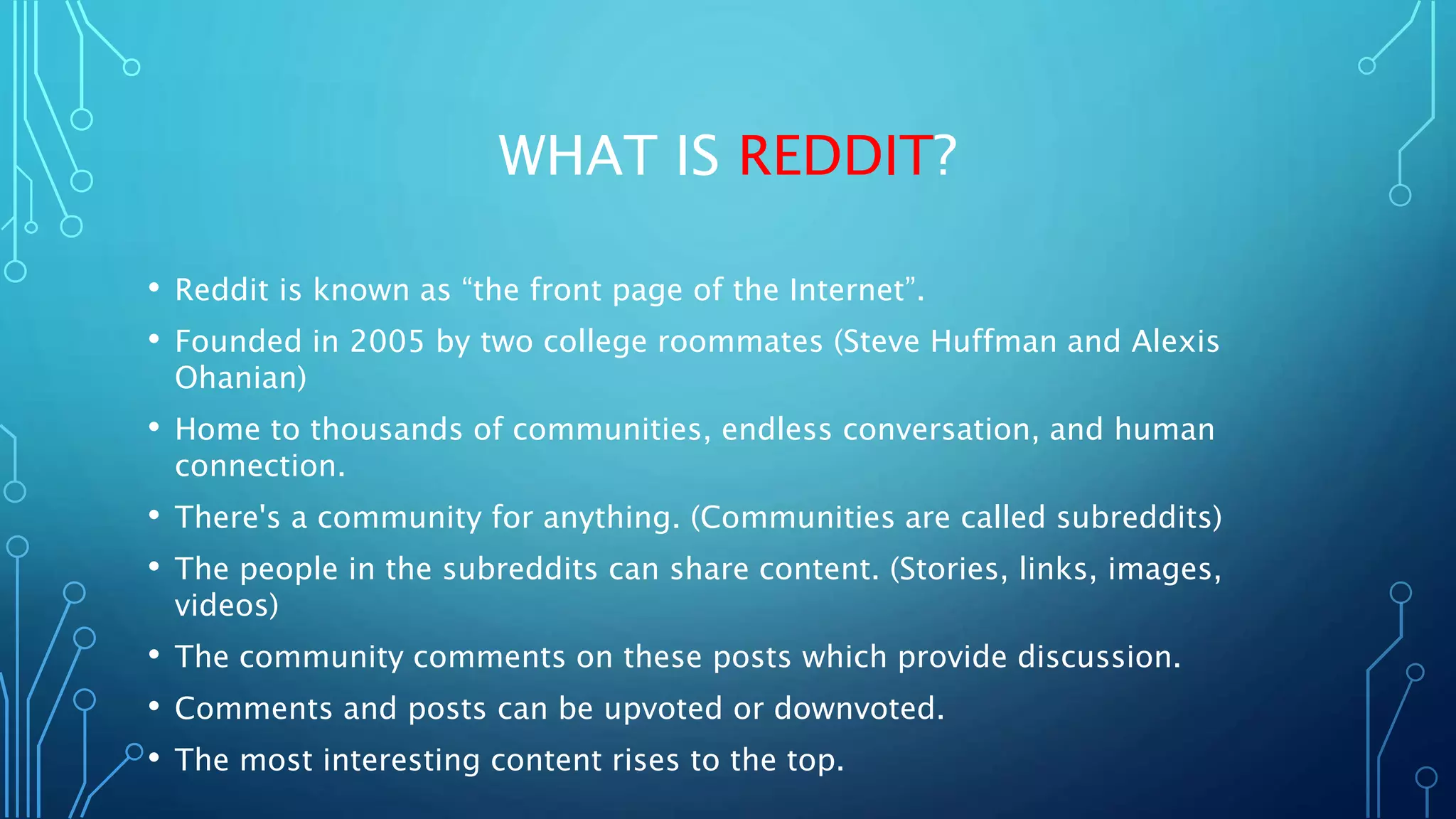 WHAT IS REDDIT?

• Reddit is known as “the front page of the Internet”.
• Founded in 2005 by two college roommates (Steve Huffman and Alexis Ohanian)
• Home to thousands of communities, endless conversation, and human connection.
• There's a community for anything. (Communities are called subreddits)
• The people in the subreddits can share content. (Stories, links, images, videos)
• The community comments on these posts which provide discussion.
• Comments and posts can be upvoted or downvoted.
• The most interesting content rises to the top.